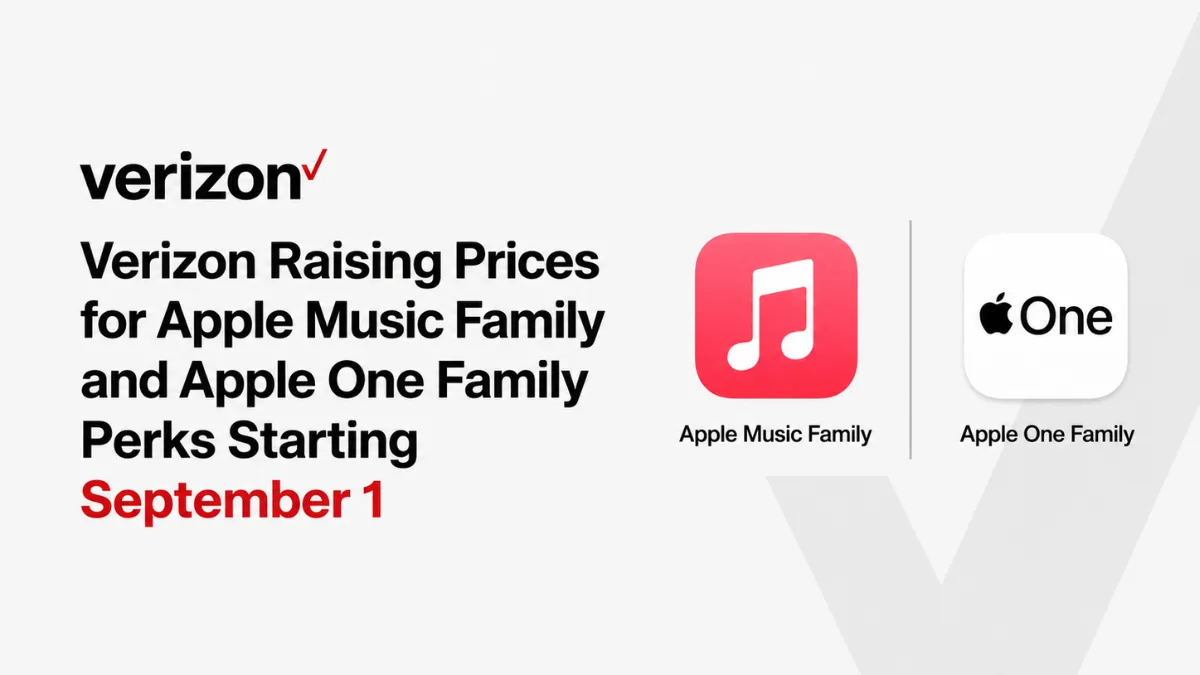 verizon✓

Verizon Raising Prices for Apple Music Family and Apple One Family Perks Starting September 1

Apple Music Family

One

Apple One Family